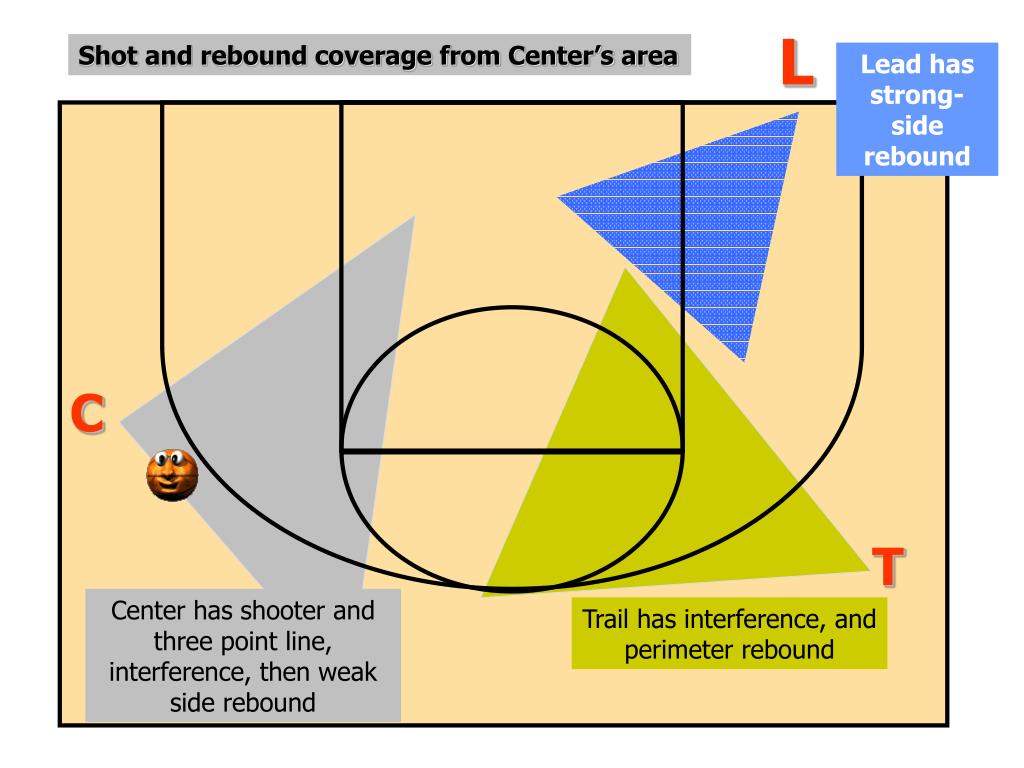 Shot and rebound coverage from Center's area

L

Lead has strong-side rebound

C

T

Center has shooter and three point line, interference, then weak side rebound

Trail has interference, and perimeter rebound